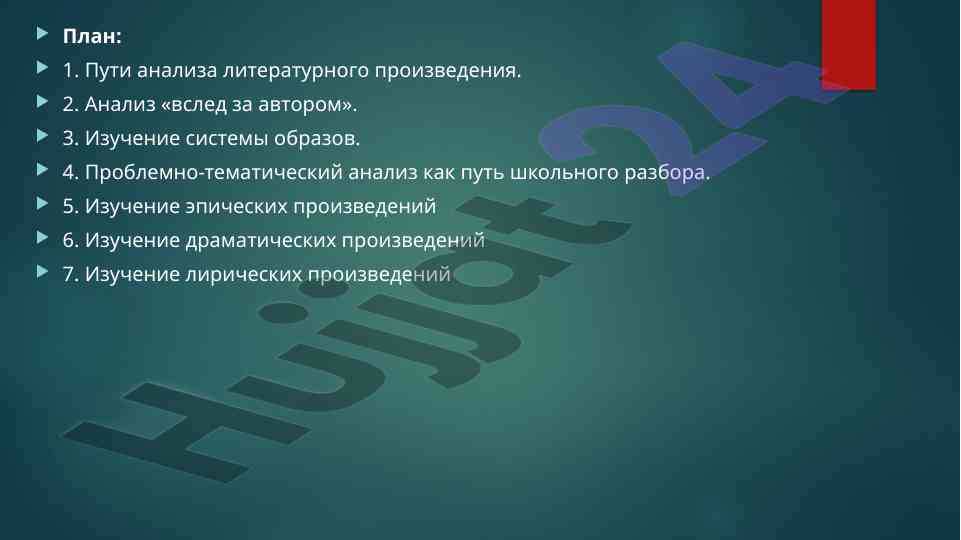 План:

1. Пути анализа литературного произведения.

2. Анализ «вслед за автором».

3. Изучение системы образов.

4. Проблемно-тематический анализ как путь школьного разбора.

5. Изучение эпических произведений

6. Изучение драматических произведений

7. Изучение лирических произведений

Hujjat24